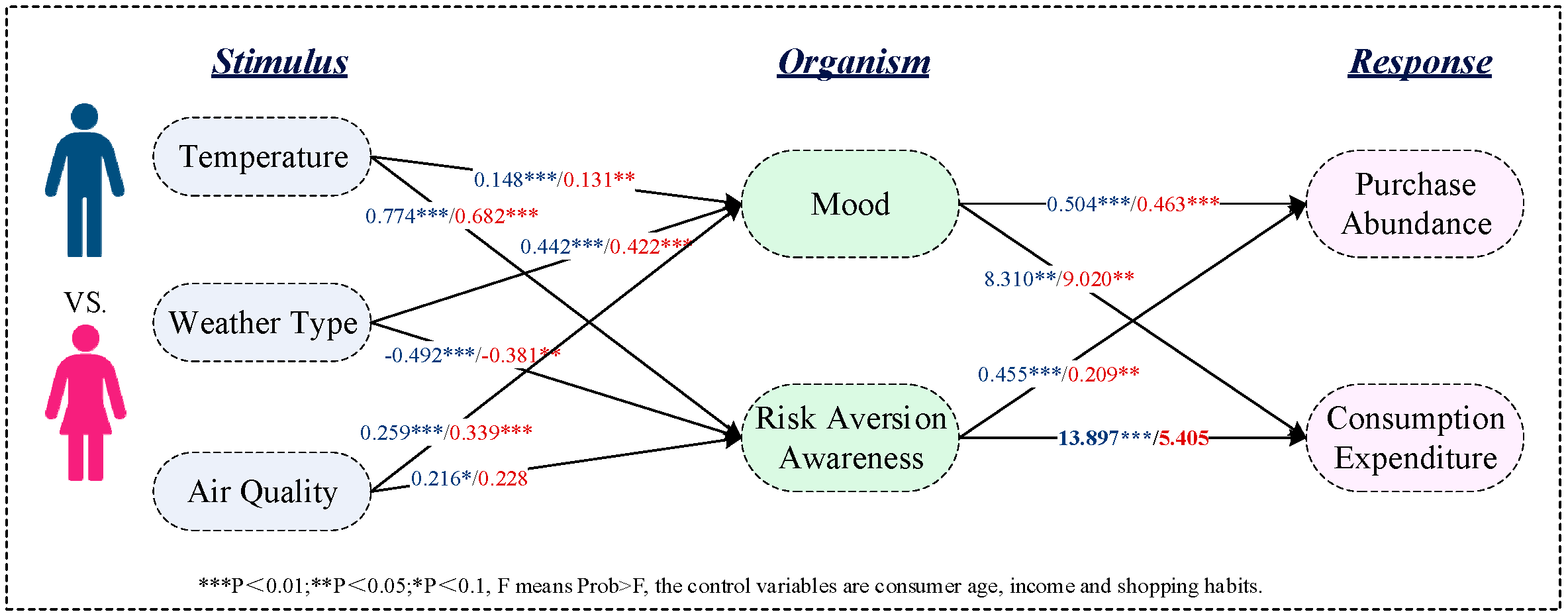 Stimulus

Organism

Response

VS.

Temperature

Weather Type

Air Quality

Mood

Risk Aversion Awareness

Purchase Abundance

Consumption Expenditure

0.148***/0.131**

0.774***/0.682***

0.442***/0.422***

-0.492***/-0.381**

0.259***/0.339***

0.216*/0.228

0.504***/0.463***

8.310**/9.020**

0.455***/0.209**

13.897***/5.405

***P<0.01;**P<0.05;*P<0.1, F means Prob>F, the control variables are consumer age, income and shopping habits.